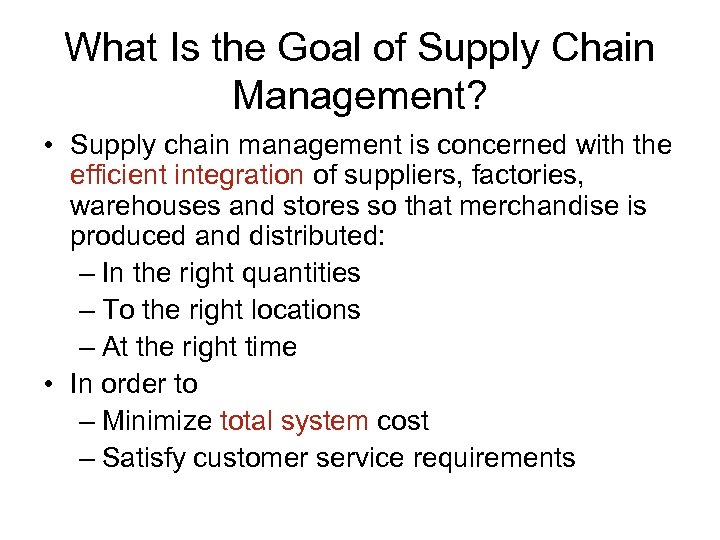 What Is the Goal of Supply Chain Management?

• Supply chain management is concerned with the efficient integration of suppliers, factories, warehouses and stores so that merchandise is produced and distributed:
– In the right quantities
– To the right locations
– At the right time
• In order to
– Minimize total system cost
– Satisfy customer service requirements